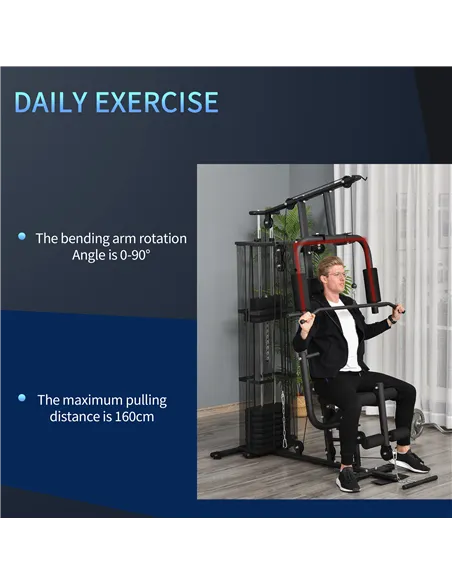 DAILY EXERCISE

The bending arm rotation Angle is 0-90°

The maximum pulling distance is 160cm